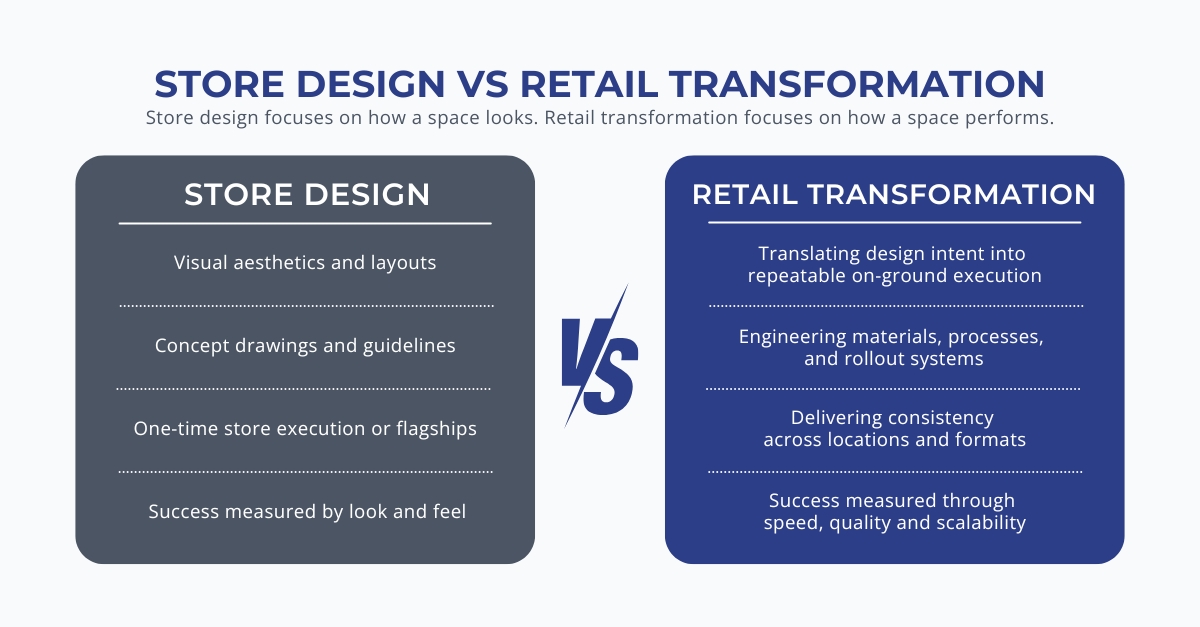 STORE DESIGN VS RETAIL TRANSFORMATION

Store design focuses on how a space looks. Retail transformation focuses on how a space performs.

STORE DESIGN

Visual aesthetics and layouts

Concept drawings and guidelines

One-time store execution or flagships

Success measured by look and feel

VS

RETAIL TRANSFORMATION

Translating design intent into repeatable on-ground execution

Engineering materials, processes, and rollout systems

Delivering consistency across locations and formats

Success measured through speed, quality and scalability